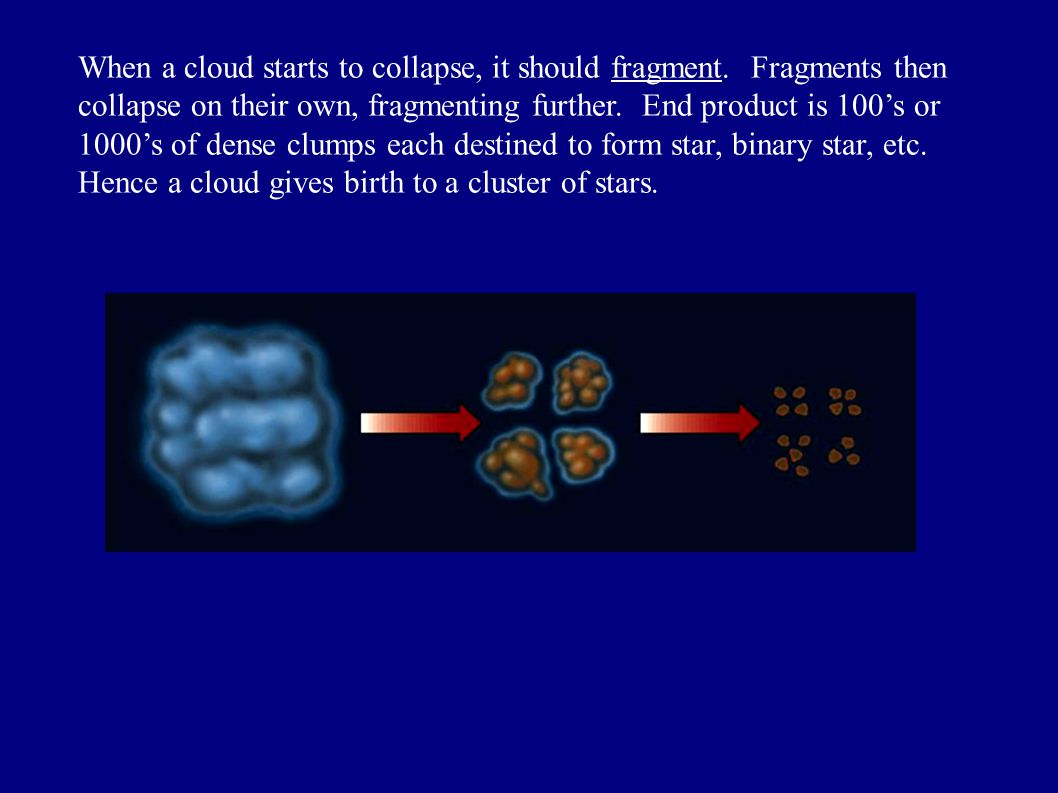 When a cloud starts to collapse, it should fragment. Fragments then collapse on their own, fragmenting further. End product is 100’s or 1000’s of dense clumps each destined to form star, binary star, etc. Hence a cloud gives birth to a cluster of stars.